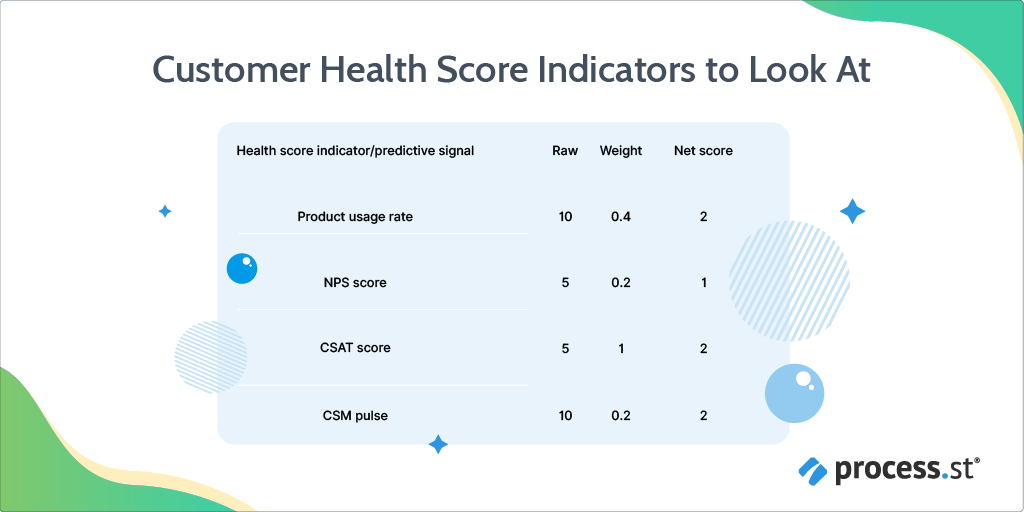 Customer Health Score Indicators to Look At

| Health score indicator/predictive signal | Raw | Weight | Net score |
|---|---|---|---|
| Product usage rate | 10 | 0.4 | 2 |
| NPS score | 5 | 0.2 | 1 |
| CSAT score | 5 | 1 | 2 |
| CSM pulse | 10 | 0.2 | 2 |

process.st®